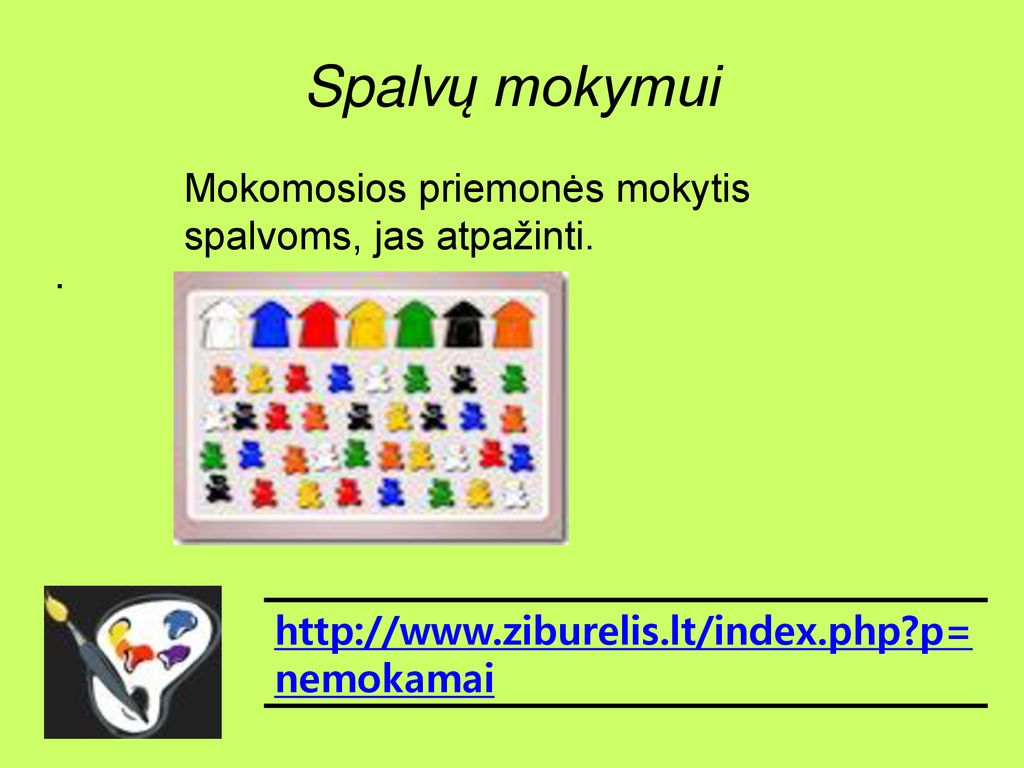 Spalvų mokymui

Mokomosios priemonės mokytis spalvoms, jas atpažinti.

.

http://www.ziburelis.lt/index.php?p=nemokamai